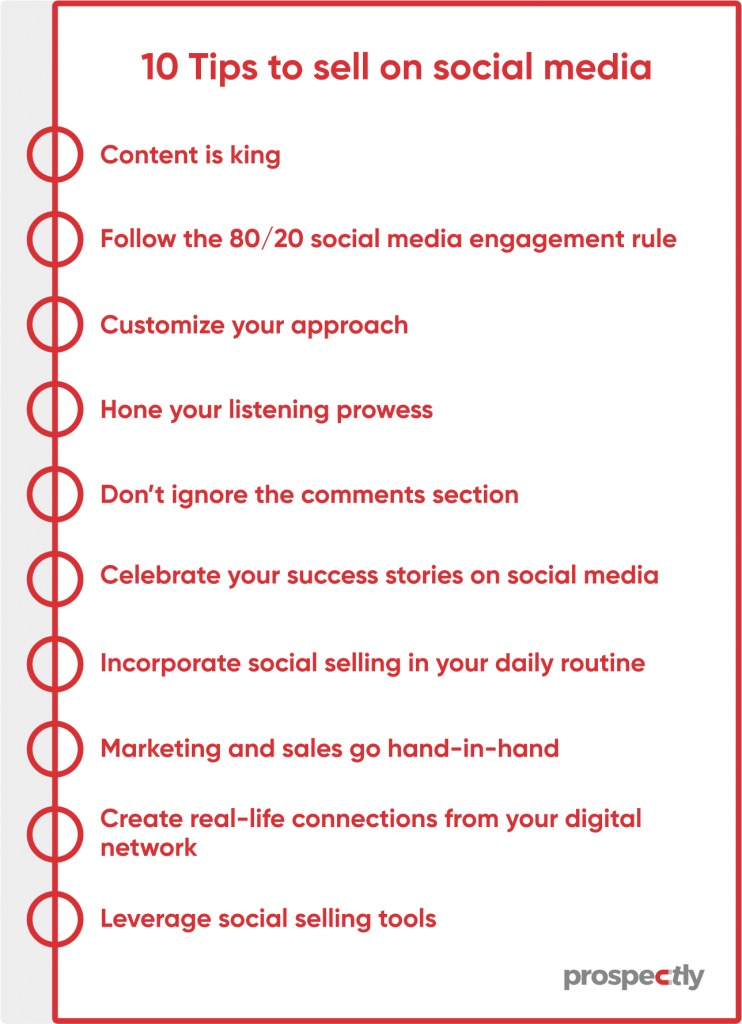 10 Tips to sell on social media

Content is king

Follow the 80/20 social media engagement rule

Customize your approach

Hone your listening prowess

Don't ignore the comments section

Celebrate your success stories on social media

Incorporate social selling in your daily routine

Marketing and sales go hand-in-hand

Create real-life connections from your digital network

Leverage social selling tools

prospectly